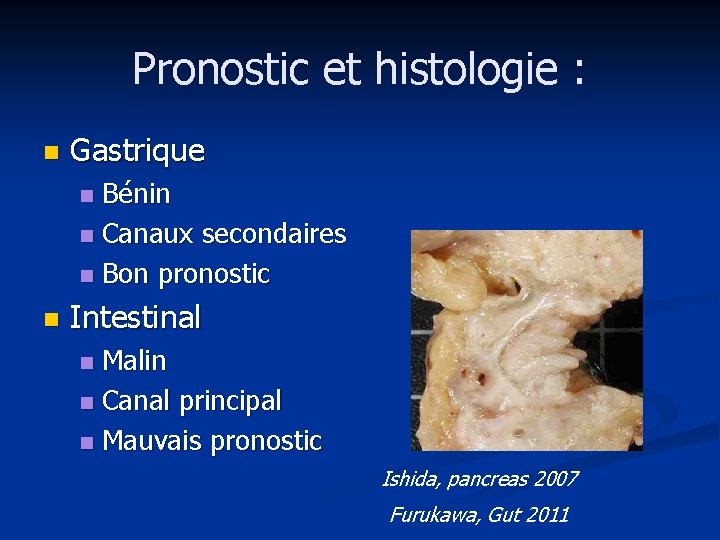 Pronostic et histologie :

Gastrique
Bénin
Canaux secondaires
Bon pronostic

Intestinal
Malin
Canal principal
Mauvais pronostic

Ishida, pancreas 2007
Furukawa, Gut 2011